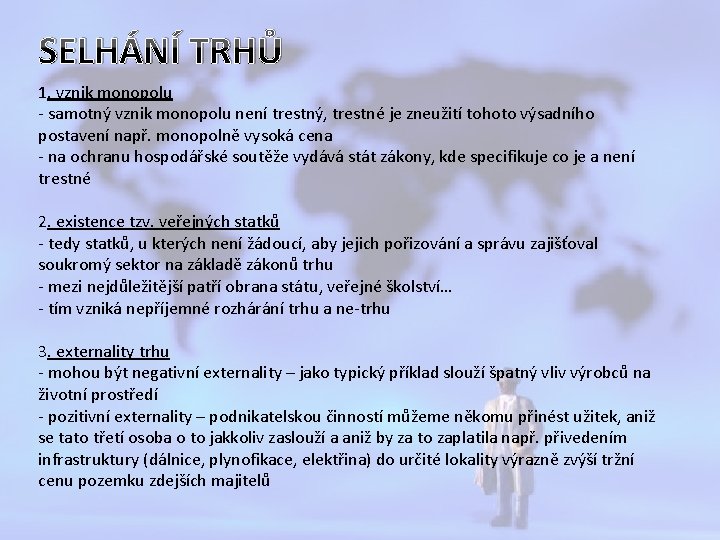 SELHÁNÍ TRHŮ

1. vznik monopolu
- samotný vznik monopolu není trestný, trestné je zneužití tohoto výsadního postavení např. monopolně vysoká cena
- na ochranu hospodářské soutěže vydává stát zákony, kde specifikuje co je a není trestné

2. existence tzv. veřejných statků
- tedy statků, u kterých není žádoucí, aby jejich pořizování a správu zajišťoval soukromý sektor na základě zákonů trhu
- mezi nejdůležitější patří obrana státu, veřejné školství…
- tím vzniká nepříjemné rozhárání trhu a ne-trhu

3. externality trhu
- mohou být negativní externality – jako typický příklad slouží špatný vliv výrobců na životní prostředí
- pozitivní externality – podnikatelskou činností můžeme někomu přinést užitek, aniž se tato třetí osoba o to jakkoliv zaslouží a aniž by za to zaplatila např. přivedením infrastruktury (dálnice, plynofikace, elektřina) do určité lokality výrazně zvýší tržní cenu pozemku zdejších majitelů